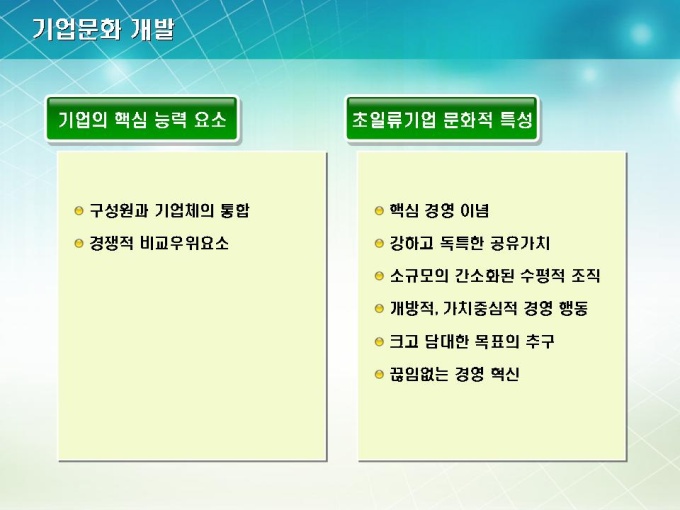 기업문화 개발

기업의 핵심 능력 요소

구성원과 기업체의 통합

경쟁적 비교우위요소

초일류기업 문화적 특성

핵심 경영 이념

강하고 독특한 공유가치

소규모의 간소화된 수평적 조직

개방적, 가치중심적 경영 행동

크고 담대한 목표의 추구

끊임없는 경영 혁신